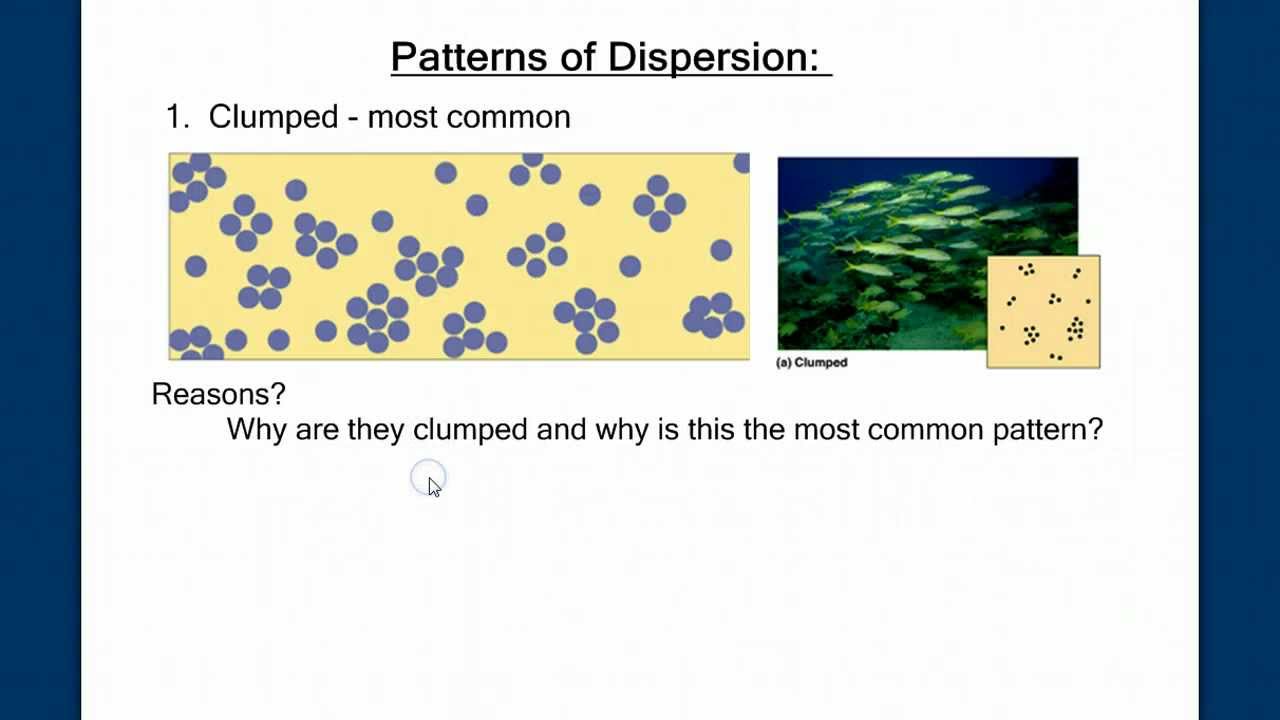 Patterns of Dispersion:

1. Clumped - most common

(a) Clumped

Reasons?

Why are they clumped and why is this the most common pattern?